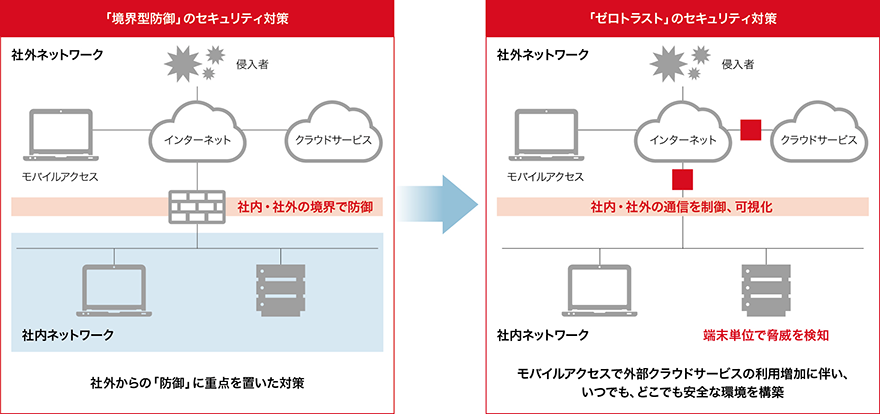 「境界型防御」のセキュリティ対策

社外ネットワーク

侵入者

インターネット

クラウドサービス

モバイルアクセス

社内・社外の境界で防御

社内ネットワーク

社外からの「防御」に重点を置いた対策

「ゼロトラスト」のセキュリティ対策

社外ネットワーク

侵入者

インターネット

クラウドサービス

モバイルアクセス

社内・社外の通信を制御、可視化

社内ネットワーク

端末単位で脅威を検知

モバイルアクセスで外部クラウドサービスの利用増加に伴い、いつでも、どこでも安全な環境を構築